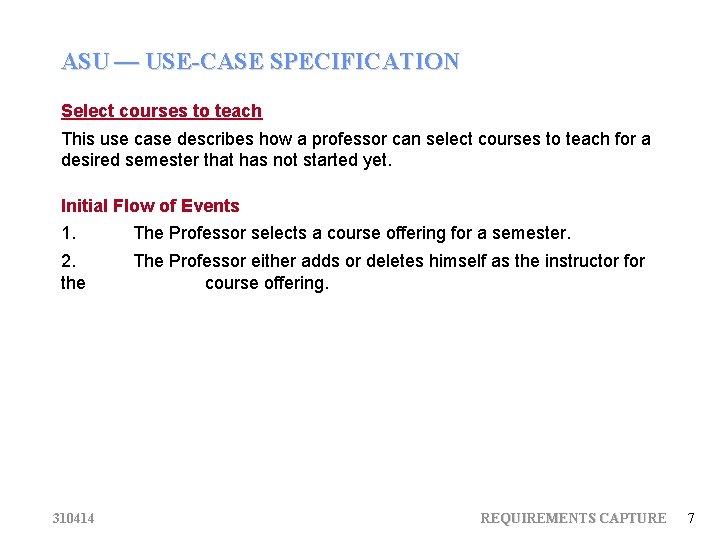 ASU — USE-CASE SPECIFICATION

Select courses to teach

This use case describes how a professor can select courses to teach for a desired semester that has not started yet.

Initial Flow of Events

1. The Professor selects a course offering for a semester.

2. The Professor either adds or deletes himself as the instructor for the course offering.

310414

REQUIREMENTS CAPTURE 7